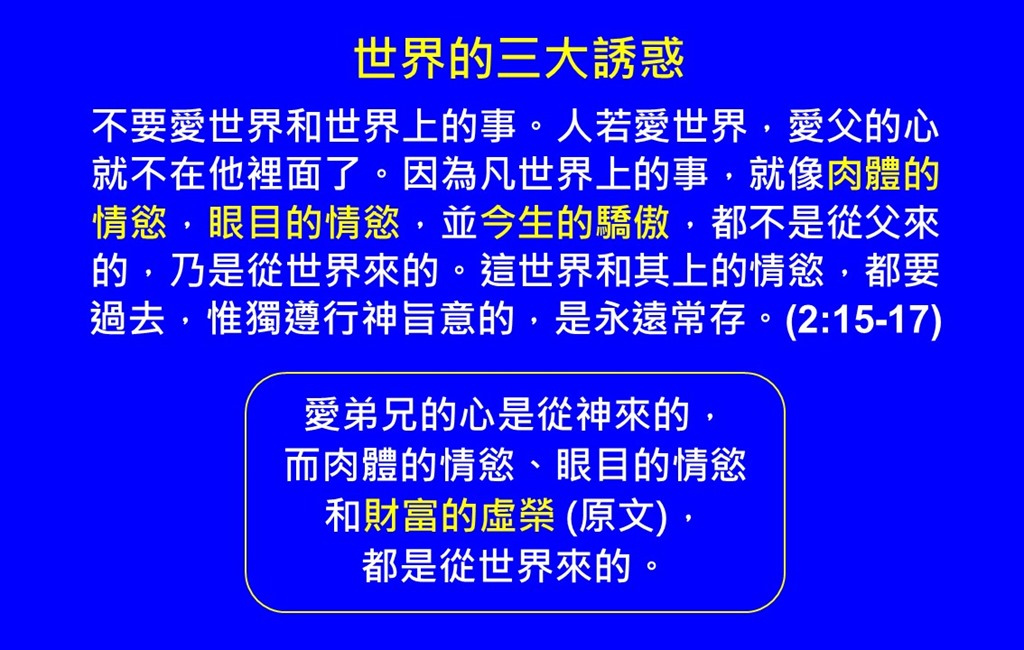 世界的三大誘惑

不要愛世界和世界上的事。人若愛世界，愛父的心就不在他裡面了。因為凡世界上的事，就像肉體的情慾，眼目的情慾，並今生的驕傲，都不是從父來的，乃是從世界來的。這世界和其上的情慾，都要過去，惟獨遵行神旨意的，是永遠常存。(2:15-17)

愛弟兄的心是從神來的，
而肉體的情慾、眼目的情慾
和財富的虛榮 (原文)，
都是從世界來的。